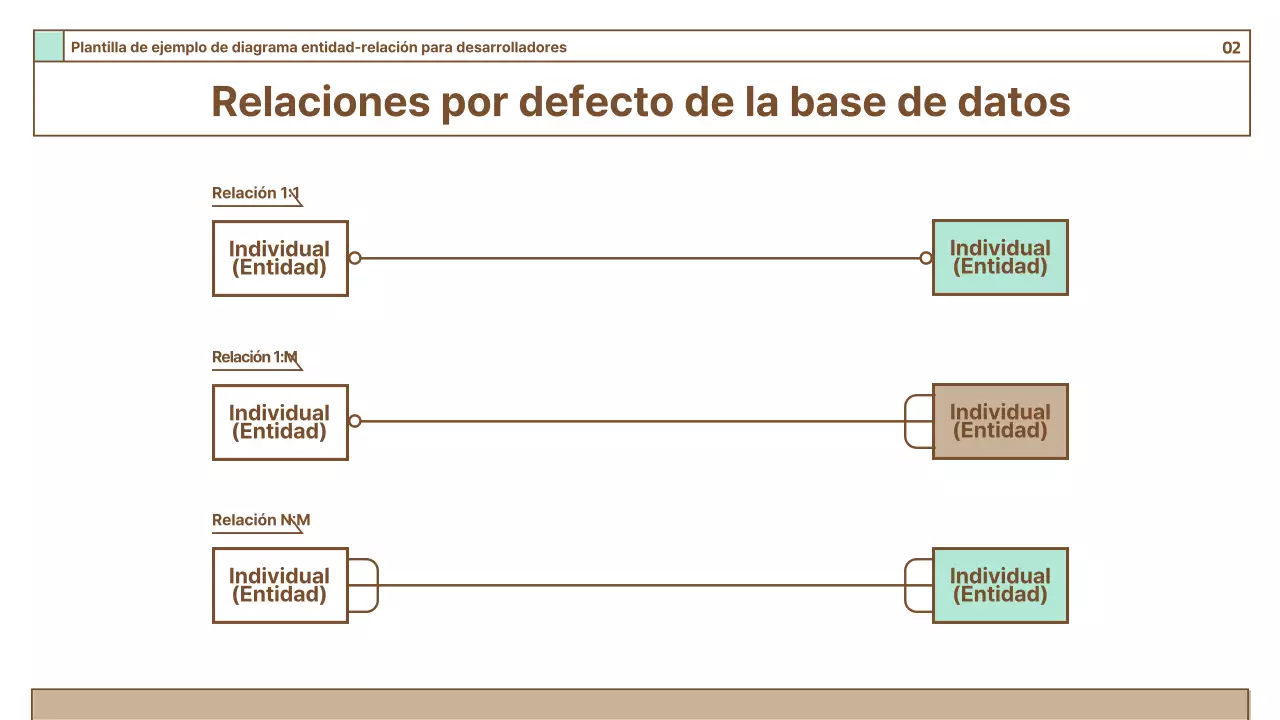 Plantilla de ejemplo de diagrama entidad-relación para desarrolladores

02

Relaciones por defecto de la base de datos

Relación 1:1

Individual (Entidad)

Individual (Entidad)

Relación 1:M

Individual (Entidad)

Individual (Entidad)

Relación N:M

Individual (Entidad)

Individual (Entidad)